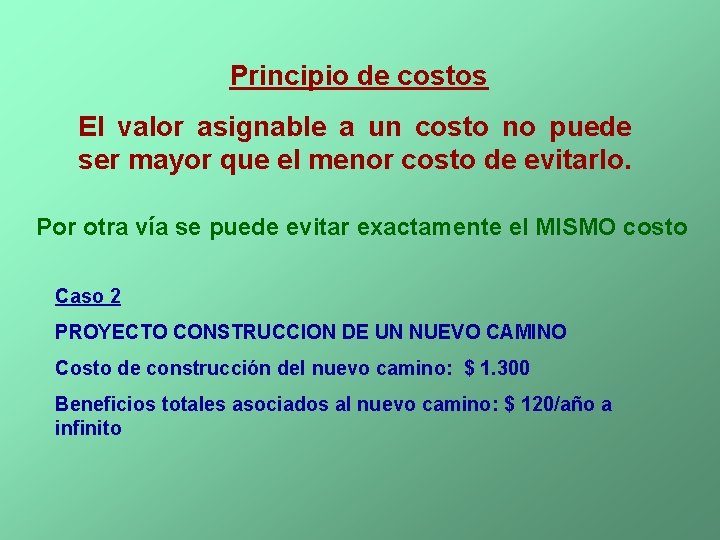 Principio de costos

El valor asignable a un costo no puede ser mayor que el menor costo de evitarlo.

Por otra vía se puede evitar exactamente el MISMO costo

Caso 2

PROYECTO CONSTRUCCION DE UN NUEVO CAMINO

Costo de construcción del nuevo camino: $ 1.300

Beneficios totales asociados al nuevo camino: $ 120/año a infinito